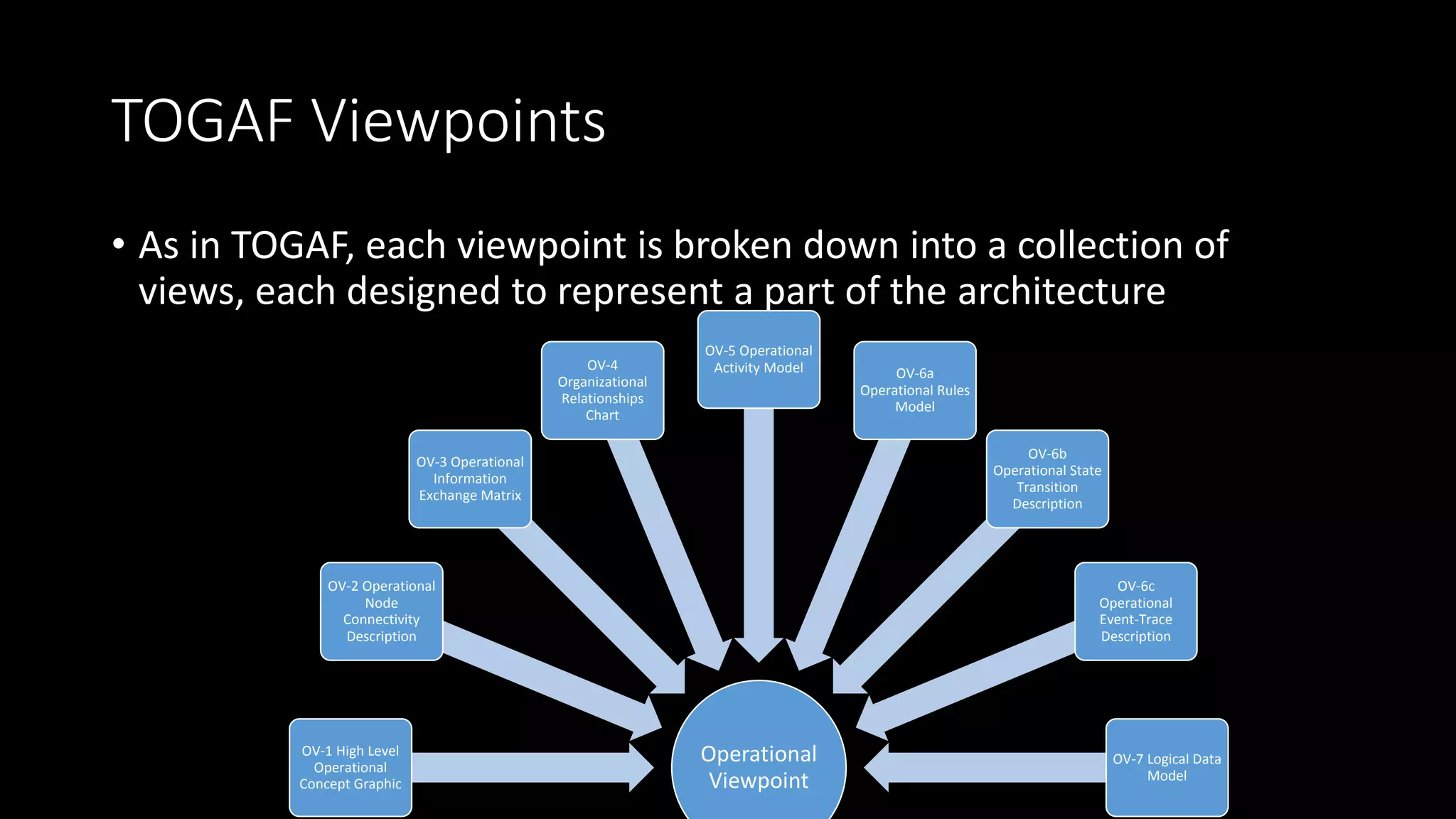 TOGAF Viewpoints

• As in TOGAF, each viewpoint is broken down into a collection of views, each designed to represent a part of the architecture

OV-1 High Level Operational Concept Graphic

OV-2 Operational Node Connectivity Description

OV-3 Operational Information Exchange Matrix

OV-4 Organizational Relationships Chart

OV-5 Operational Activity Model

OV-6a Operational Rules Model

OV-6b Operational State Transition Description

OV-6c Operational Event-Trace Description

OV-7 Logical Data Model

Operational Viewpoint